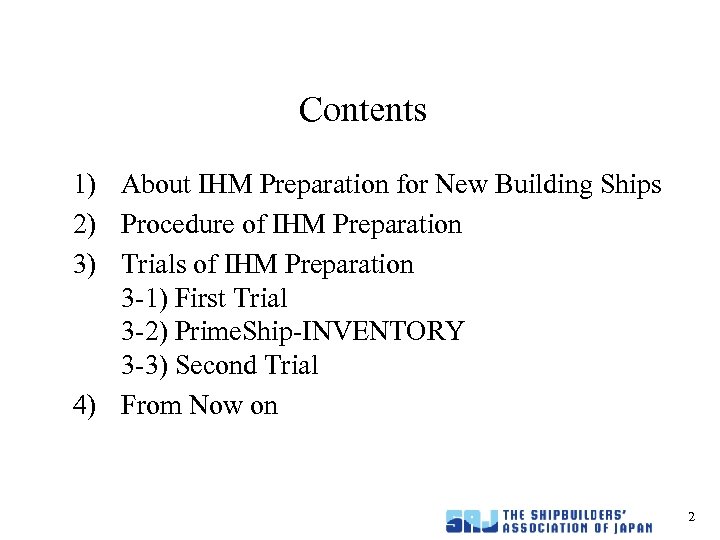 Contents

1) About IHM Preparation for New Building Ships
2) Procedure of IHM Preparation
3) Trials of IHM Preparation
3-1) First Trial
3-2) PrimeShip-INVENTORY
3-3) Second Trial
4) From Now on

SAJ THE SHIPBUILDERS' ASSOCIATION OF JAPAN

2